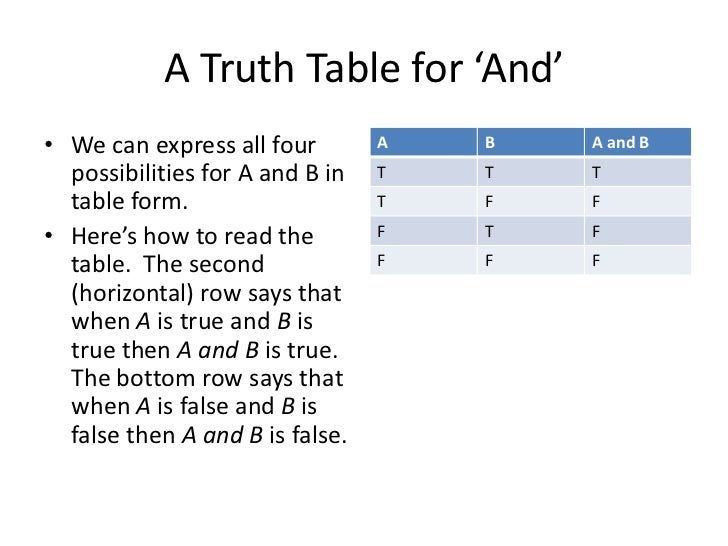 A Truth Table for ‘And’

• We can express all four possibilities for A and B in table form.

• Here’s how to read the table. The second (horizontal) row says that when A is true and B is true then A and B is true. The bottom row says that when A is false and B is false then A and B is false.

| A | B | A and B |
|---|---|---|
| T | T | T |
| T | F | F |
| F | T | F |
| F | F | F |